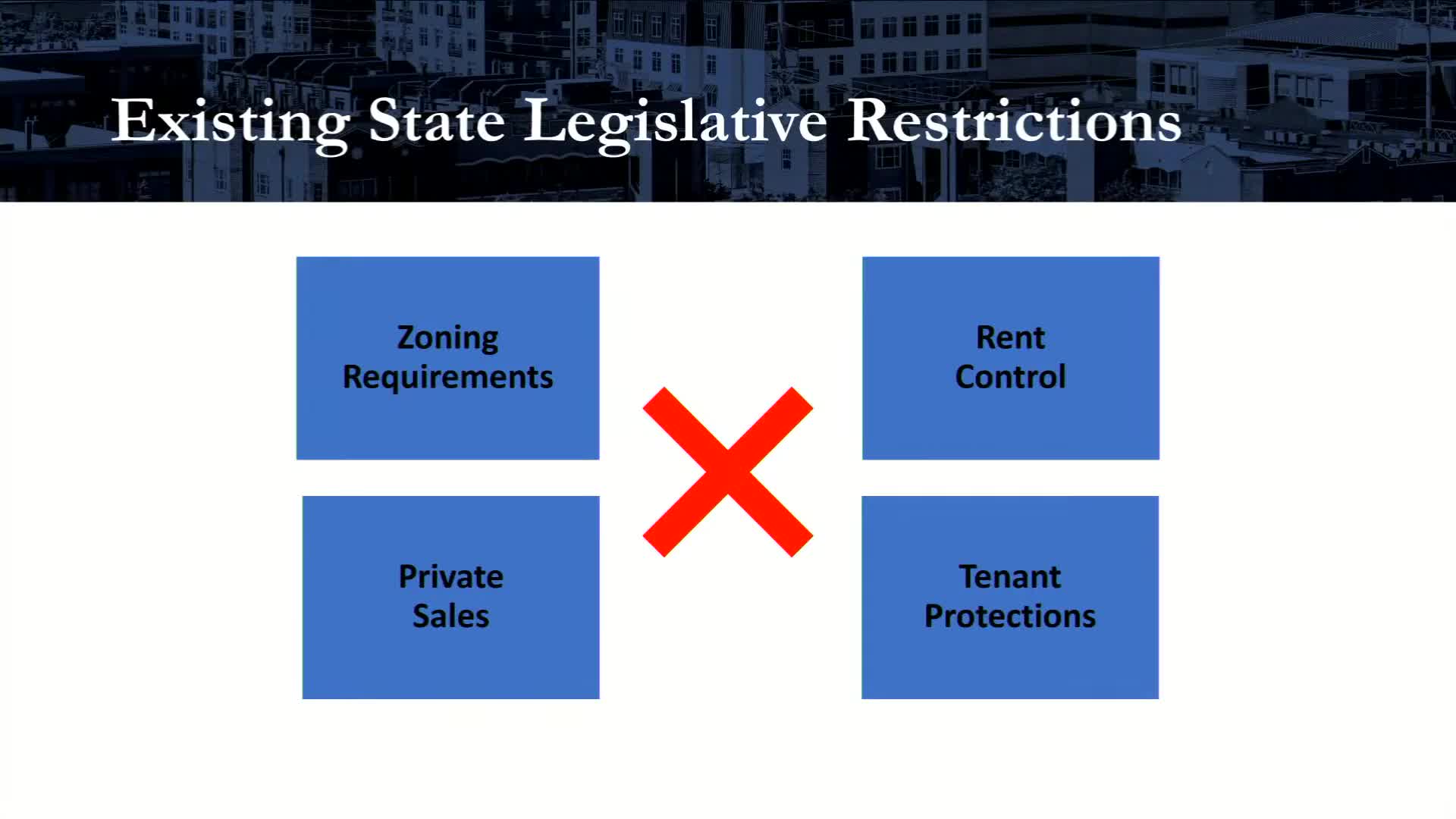 Existing State Legislative Restrictions

Zoning Requirements

Rent Control

Private Sales

Tenant Protections